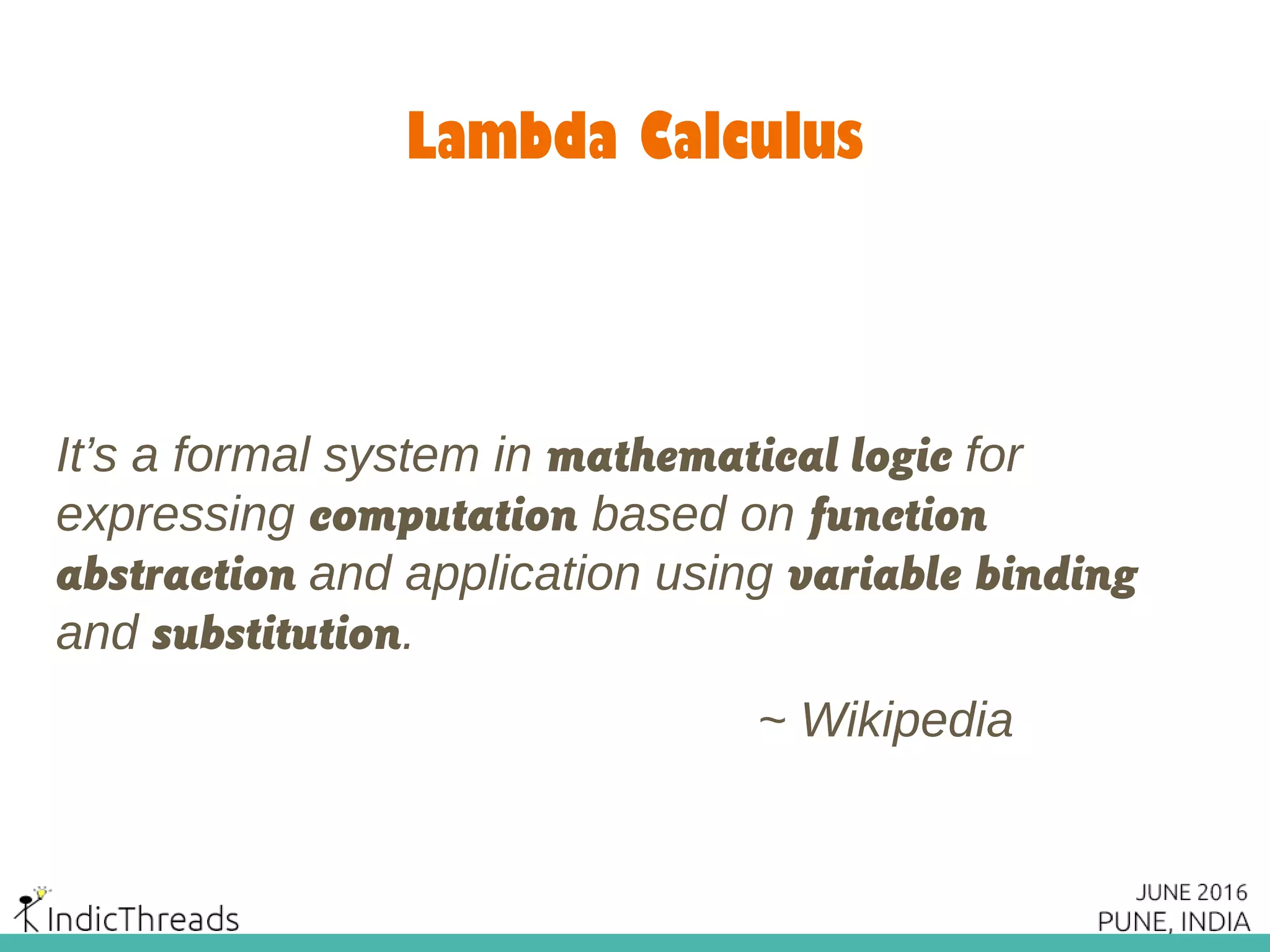 Lambda Calculus

It’s a formal system in mathematical logic for expressing computation based on function abstraction and application using variable binding and substitution.

~ Wikipedia

IndicThreads

JUNE 2016
PUNE, INDIA